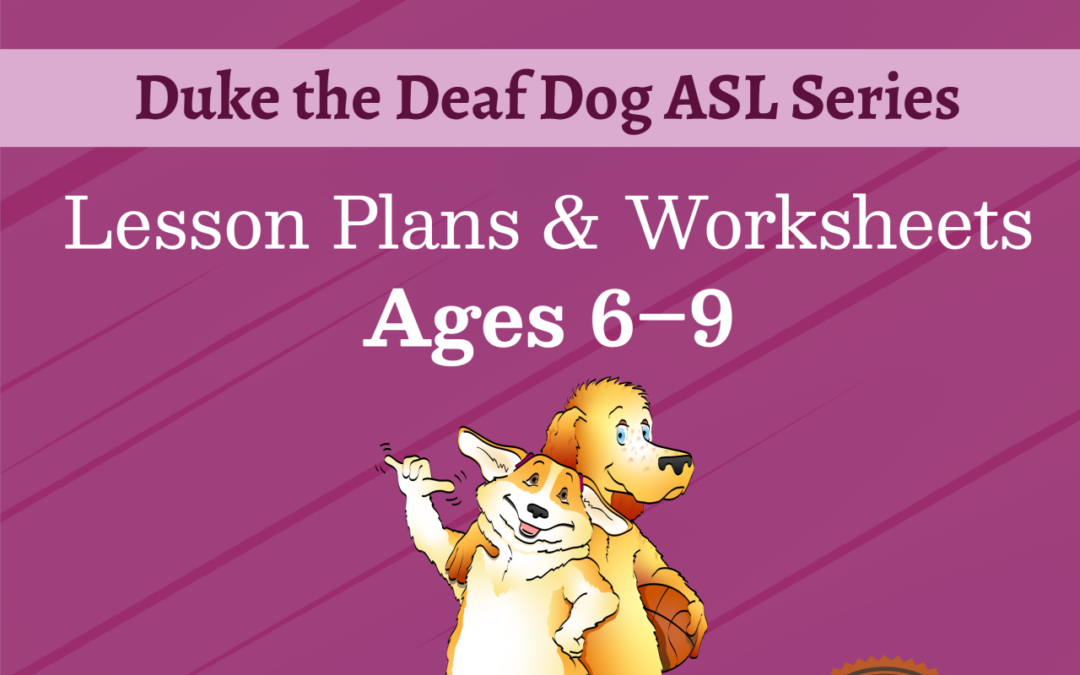 Duke the Deaf Dog ASL Series

Lesson Plans & Worksheets
Ages 6–9